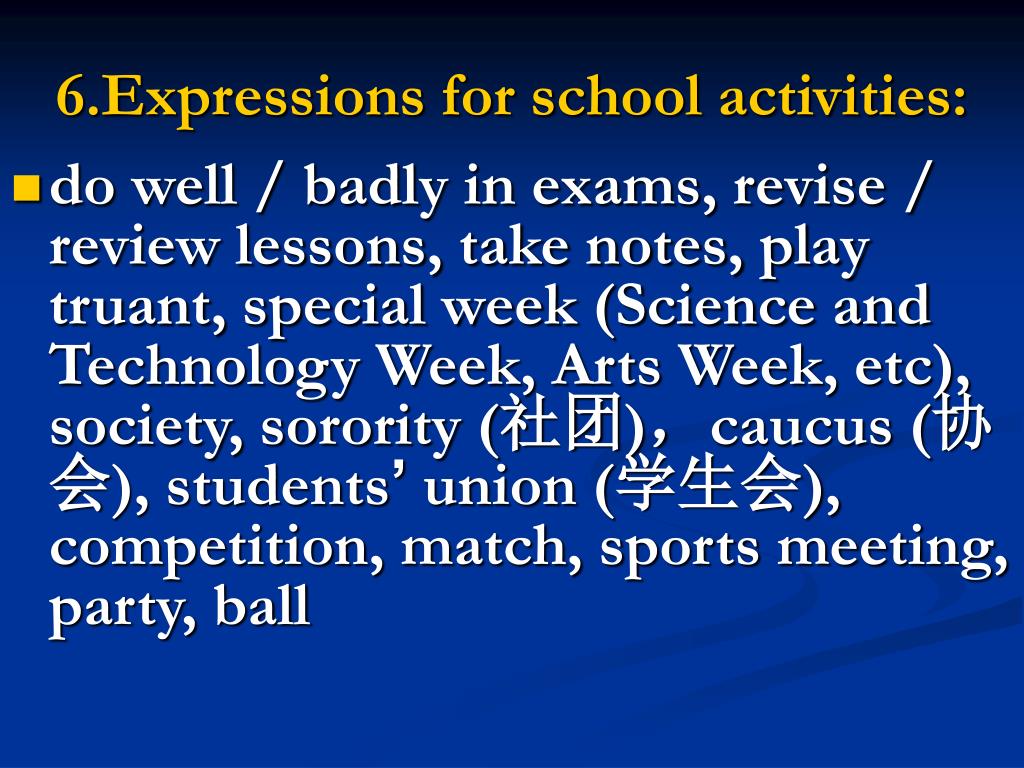 6.Expressions for school activities:

do well / badly in exams, revise / review lessons, take notes, play truant, special week (Science and Technology Week, Arts Week, etc), society, sorority (社团)， caucus (协会), students' union (学生会), competition, match, sports meeting, party, ball